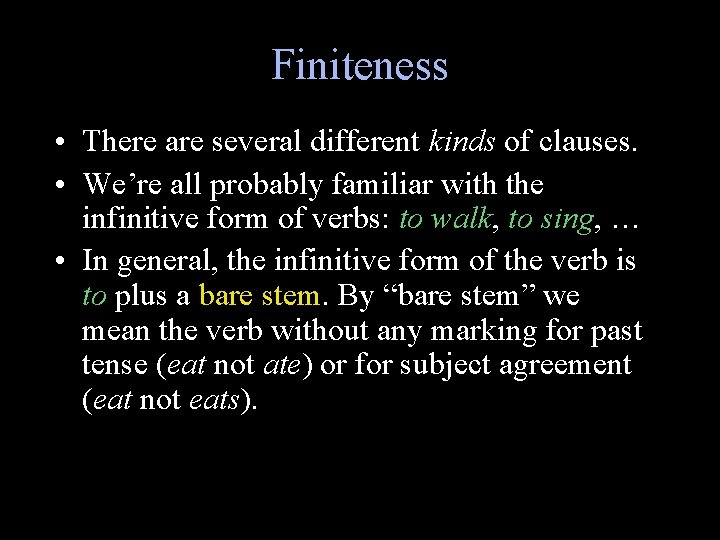 Finiteness

• There are several different kinds of clauses.
• We're all probably familiar with the infinitive form of verbs: to walk, to sing, …
• In general, the infinitive form of the verb is to plus a bare stem. By "bare stem" we mean the verb without any marking for past tense (eat not ate) or for subject agreement (eat not eats).